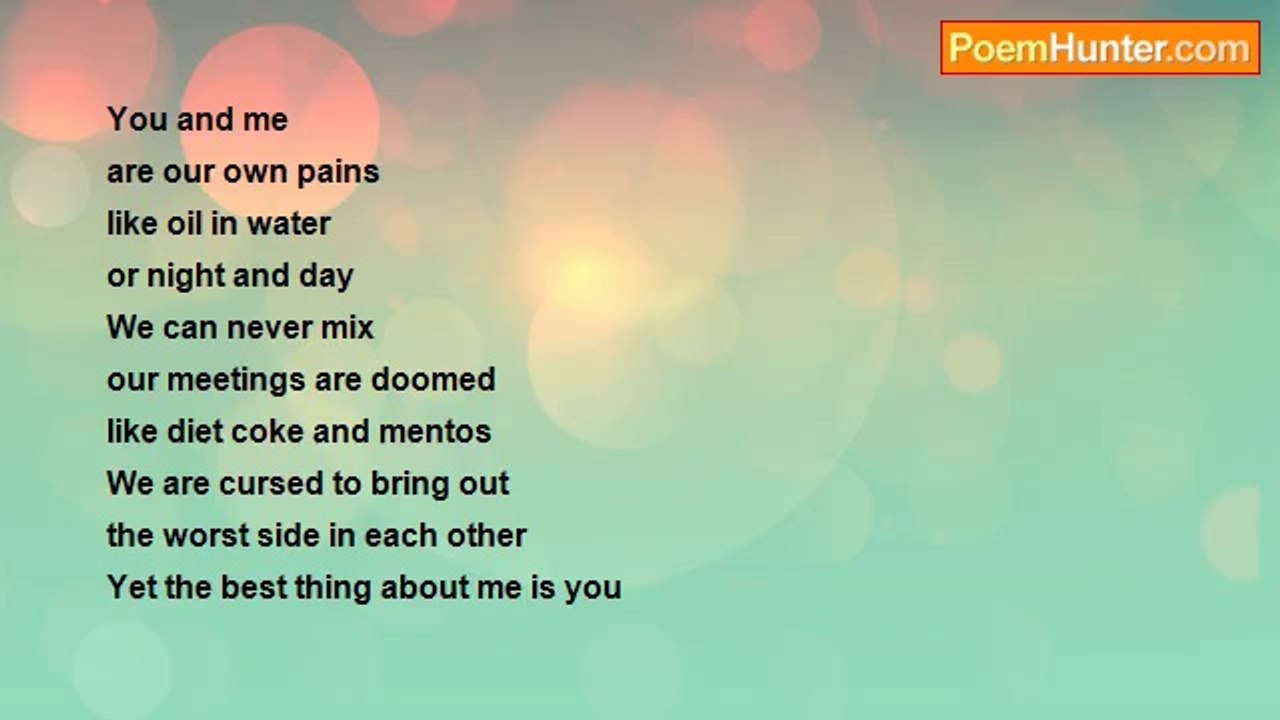 PoemHunter.com

You and me
are our own pains
like oil in water
or night and day
We can never mix
our meetings are doomed
like diet coke and mentos
We are cursed to bring out
the worst side in each other
Yet the best thing about me is you